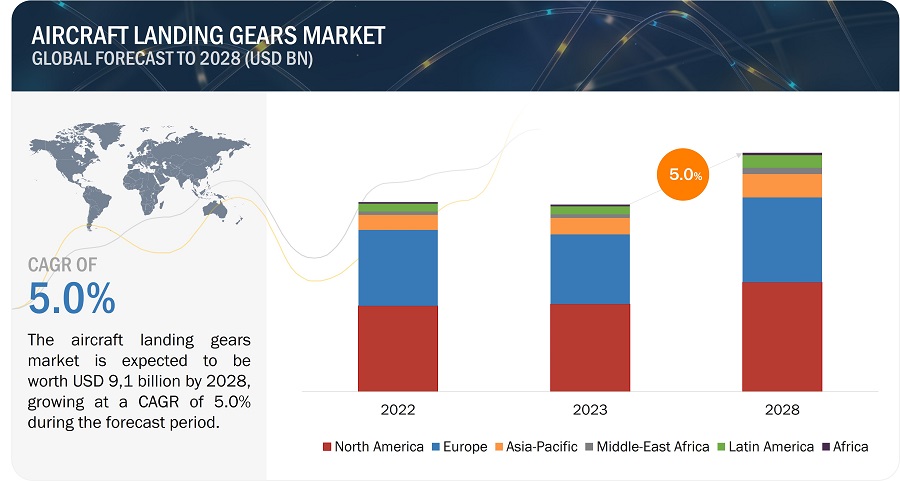 AIRCRAFT LANDING GEARS MARKET
GLOBAL FORECAST TO 2028 (USD BN)

CAGR OF
5.0%

The aircraft landing gears market is expected to be worth USD 9,1 billion by 2028, growing at a CAGR of 5.0% during the forecast period.

5.0%

2022
2023
2028

North America  Europe  Asia-Pacific  Middle-East Africa  Latin America  Africa